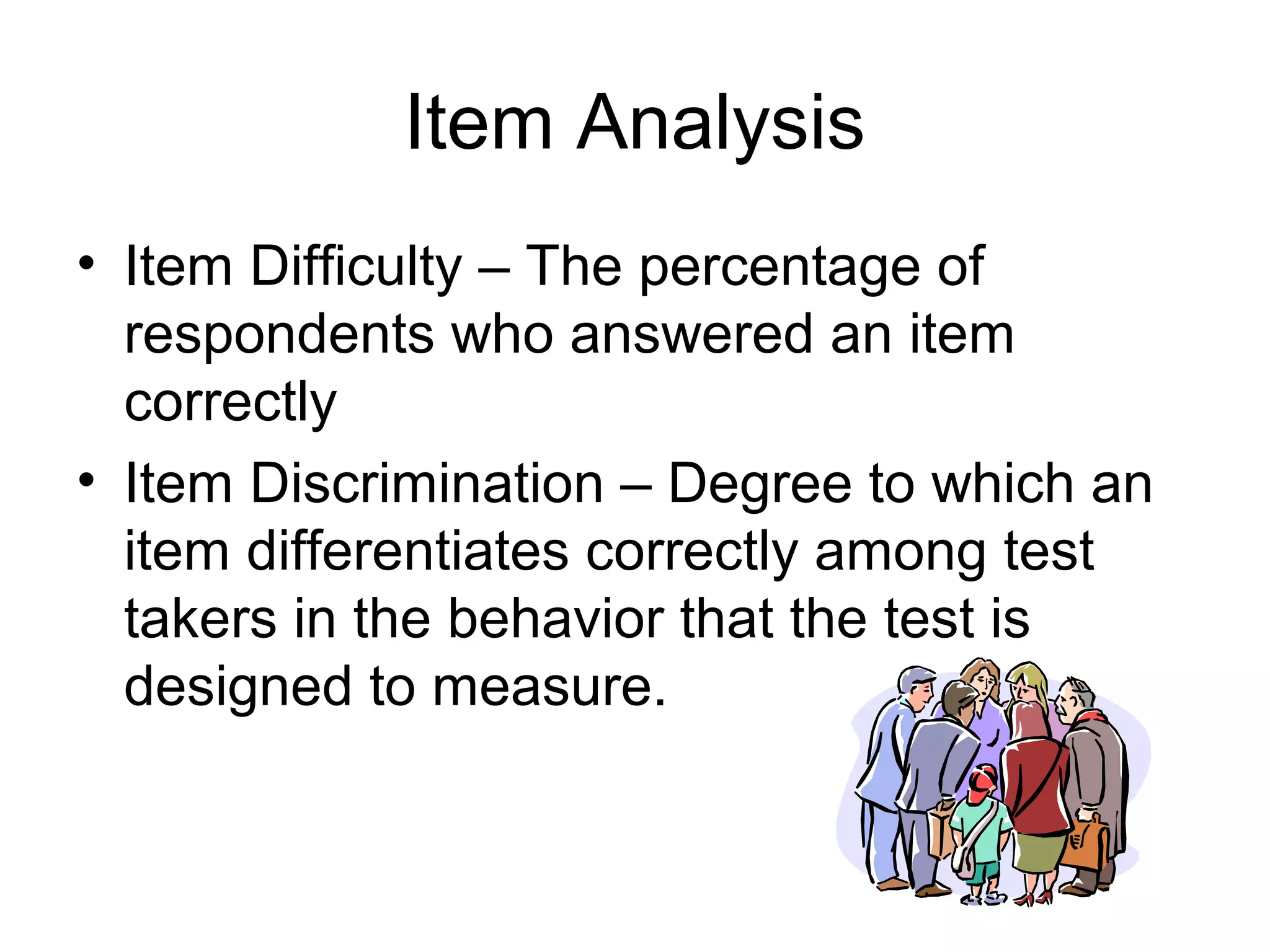 Item Analysis

• Item Difficulty – The percentage of respondents who answered an item correctly

• Item Discrimination – Degree to which an item differentiates correctly among test takers in the behavior that the test is designed to measure.